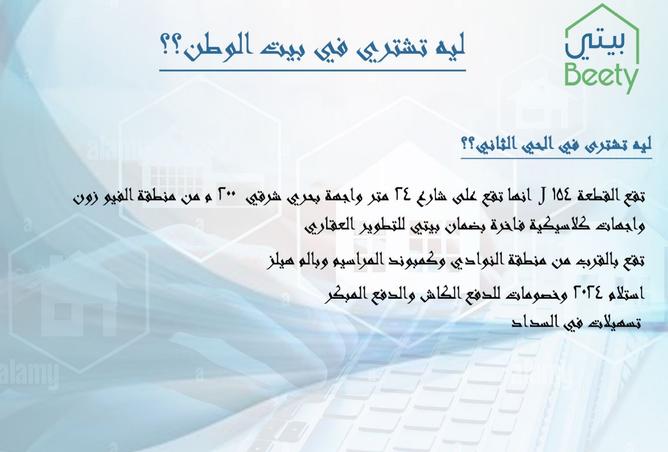 بيتي
Beety

ليه تشتري في بيت الوطن؟؟

ليه تشترى في الحي الثاني؟؟

تقع القطعة ١٥٤ J انها تقع على شارع ٢٤ متر واجهة بحري شرقي ٢٠٠ م من منطقة الفيو زون واجهات كلاسيكية فاخرة بضمان بيتي للتطوير العقاري

تقع بالقرب من منطقة النوادي وكمبوند المراسيم وبالم هيلز

استلام ٢٠٢٤ وخصومات للدفع الكاش والدفع المبكر

تسهيلات في السداد

alamy